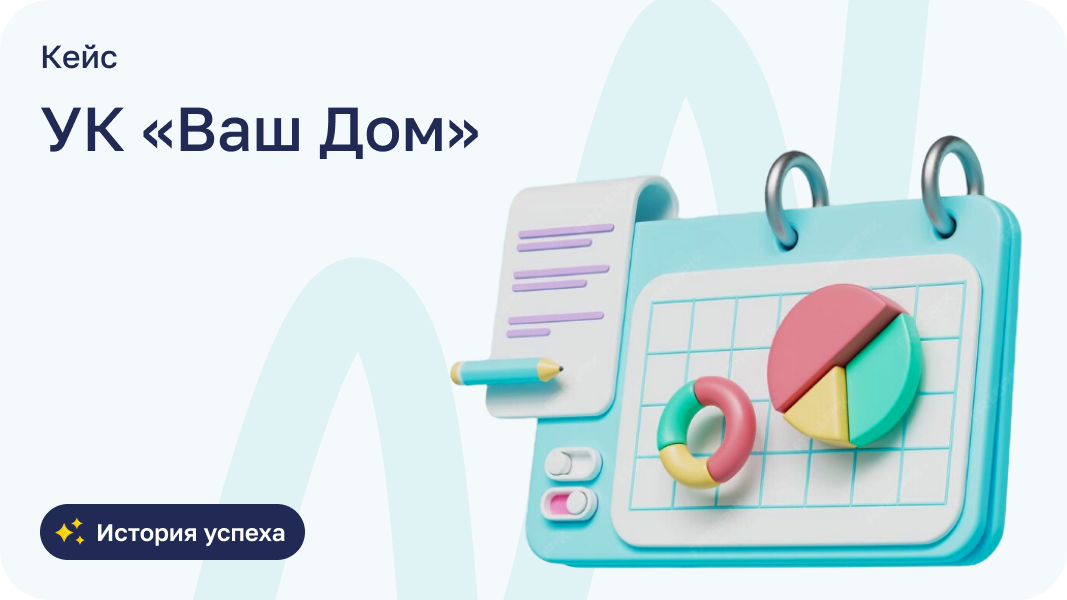 Кейс

УК «Ваш Дом»

История успеха